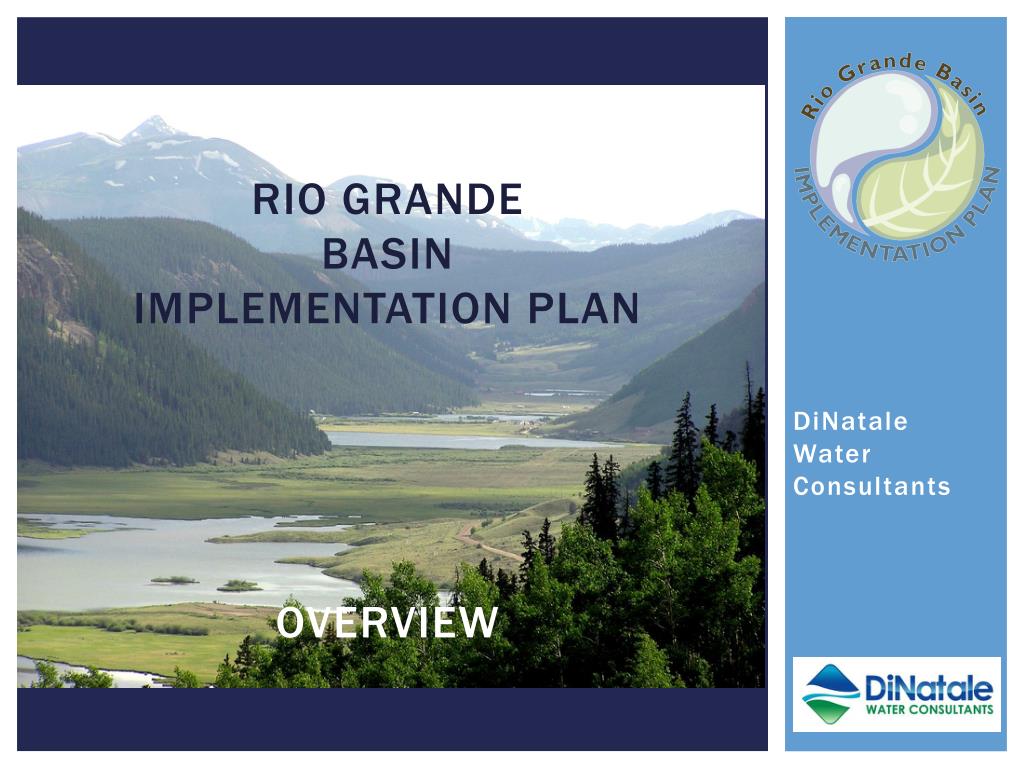 RIO GRANDE BASIN IMPLEMENTATION PLAN

OVERVIEW

Rio Grande Basin
IMPLEMENTATION PLAN

DiNatale Water Consultants

DiNatale
WATER CONSULTANTS